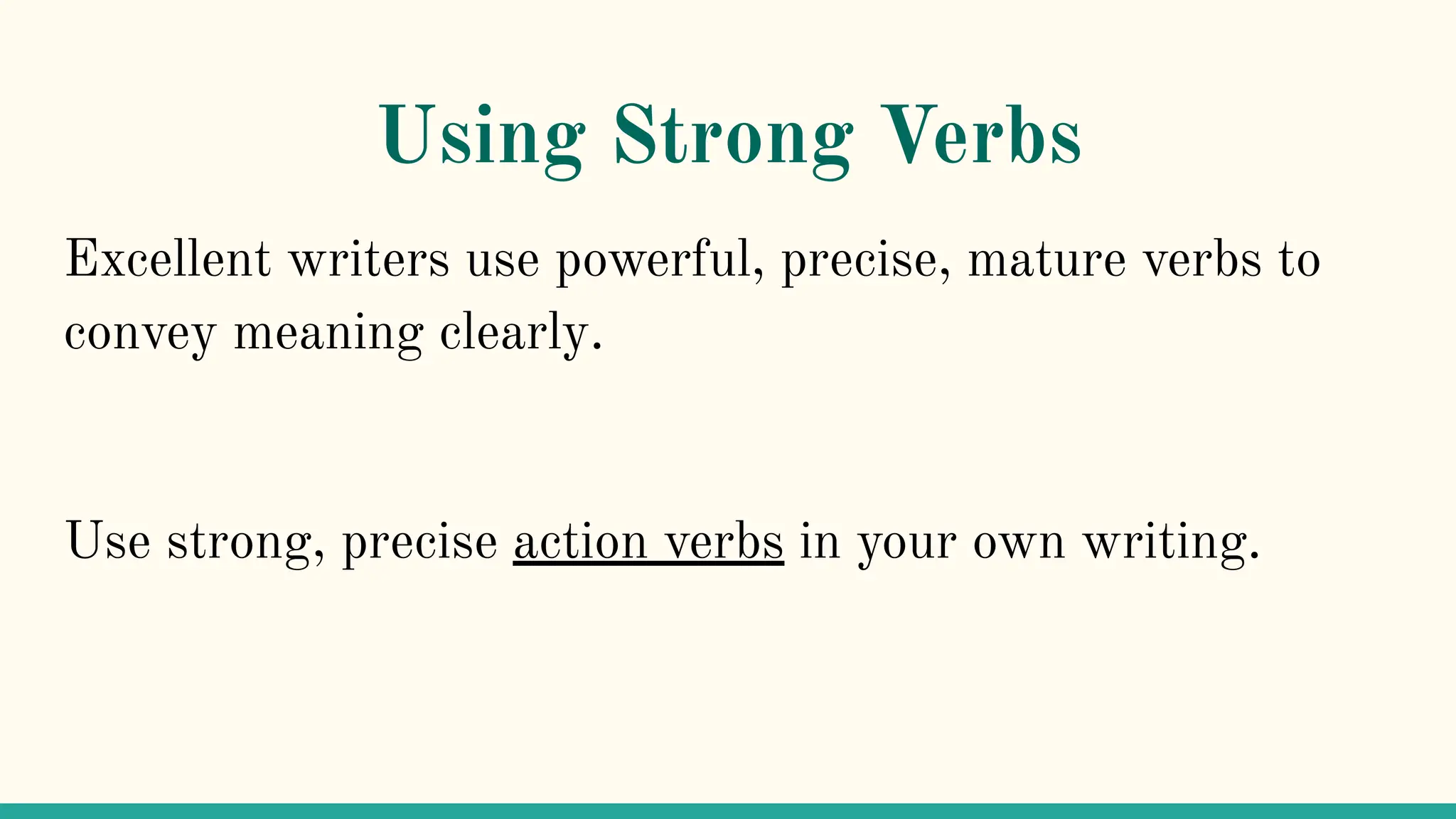 Using Strong Verbs

Excellent writers use powerful, precise, mature verbs to convey meaning clearly.

Use strong, precise action verbs in your own writing.